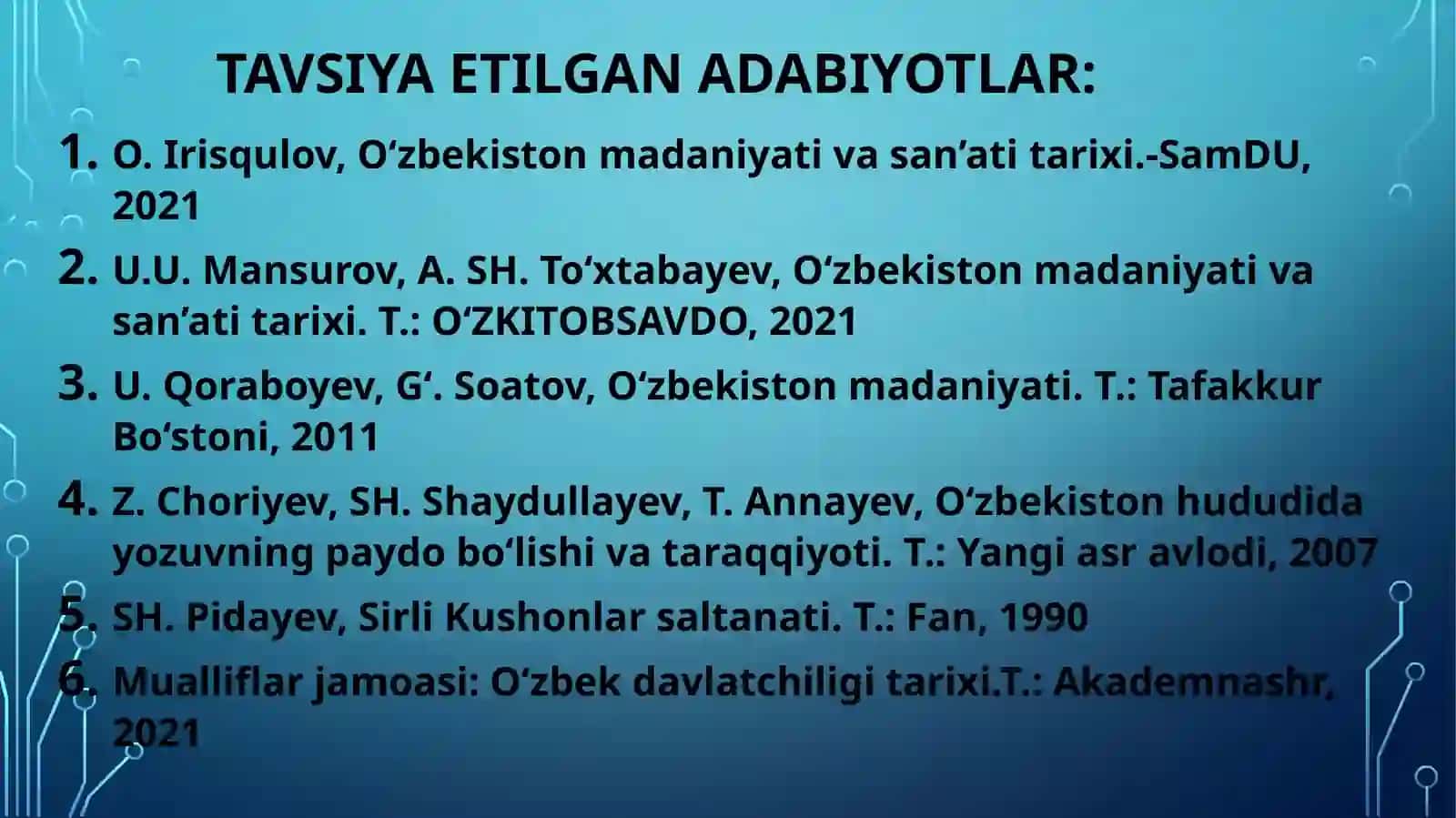 TAVSIYA ETILGAN ADABIYOTLAR:

1. O. Irisqulov, O‘zbekiston madaniyati va san’ati tarixi.-SamDU, 2021
2. U.U. Mansurov, A. SH. To‘xtabayev, O‘zbekiston madaniyati va san’ati tarixi. T.: O‘ZKITOBSAVDO, 2021
3. U. Qoraboyev, G‘. Soatov, O‘zbekiston madaniyati. T.: Tafakkur Bo‘stoni, 2011
4. Z. Choriyev, SH. Shaydullayev, T. Annayev, O‘zbekiston hududida yozuvning paydo bo‘lishi va taraqqiyoti. T.: Yangi asr avlodi, 2007
5. SH. Pidayev, Sirli Kushonlar saltanati. T.: Fan, 1990
6. Mualliflar jamoasi: O‘zbek davlatchiligi tarixi.T.: Akademnashr, 2021